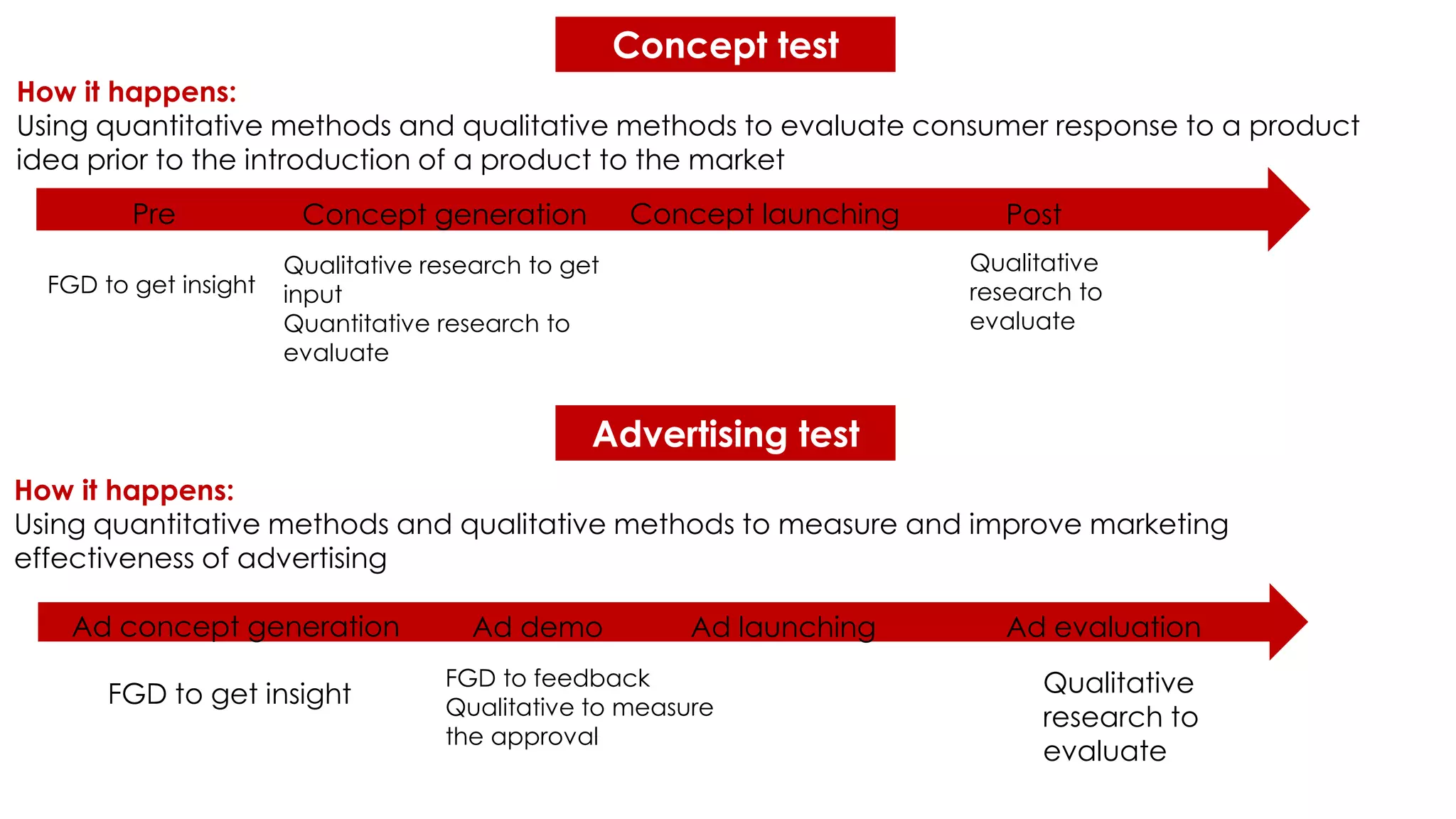 Concept test

How it happens:
Using quantitative methods and qualitative methods to evaluate consumer response to a product idea prior to the introduction of a product to the market

Pre

Concept generation

Concept launching

Post

FGD to get insight

Qualitative research to get input
Quantitative research to evaluate

Qualitative research to evaluate

Advertising test

How it happens:
Using quantitative methods and qualitative methods to measure and improve marketing effectiveness of advertising

Ad concept generation

Ad demo

Ad launching

Ad evaluation

FGD to get insight

FGD to feedback
Qualitative to measure the approval

Qualitative research to evaluate